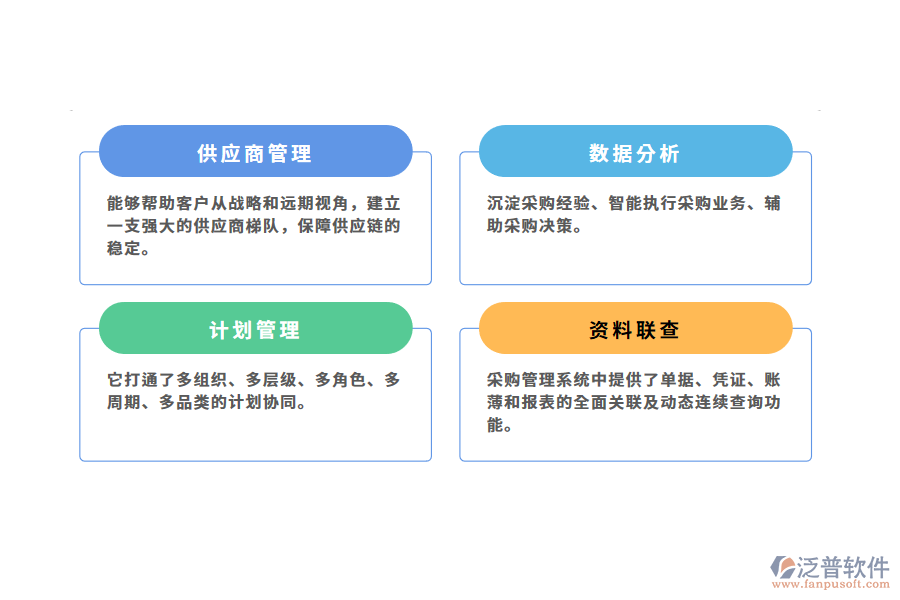 供应商管理

能够帮助客户从战略和远期视角，建立一支强大的供应商梯队，保障供应链的稳定。

数据分析

沉淀采购经验、智能执行采购业务、辅助采购决策。

计划管理

它打通了多组织、多层级、多角色、多周期、多品类的计划协同。

资料联查

采购管理系统中提供了单据、凭证、账薄和报表的全面关联及动态连续查询功能。

泛普软件
www.fanpusoft.com